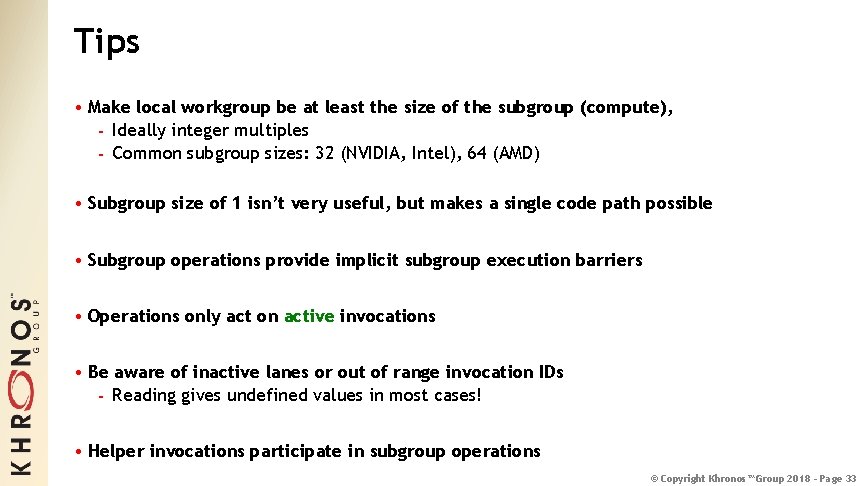 Tips

• Make local workgroup be at least the size of the subgroup (compute),
- Ideally integer multiples
- Common subgroup sizes: 32 (NVIDIA, Intel), 64 (AMD)

• Subgroup size of 1 isn't very useful, but makes a single code path possible

• Subgroup operations provide implicit subgroup execution barriers

• Operations only act on active invocations

• Be aware of inactive lanes or out of range invocation IDs
- Reading gives undefined values in most cases!

• Helper invocations participate in subgroup operations

KHRONOS™ GROUP

© Copyright Khronos™ Group 2018 - Page 33